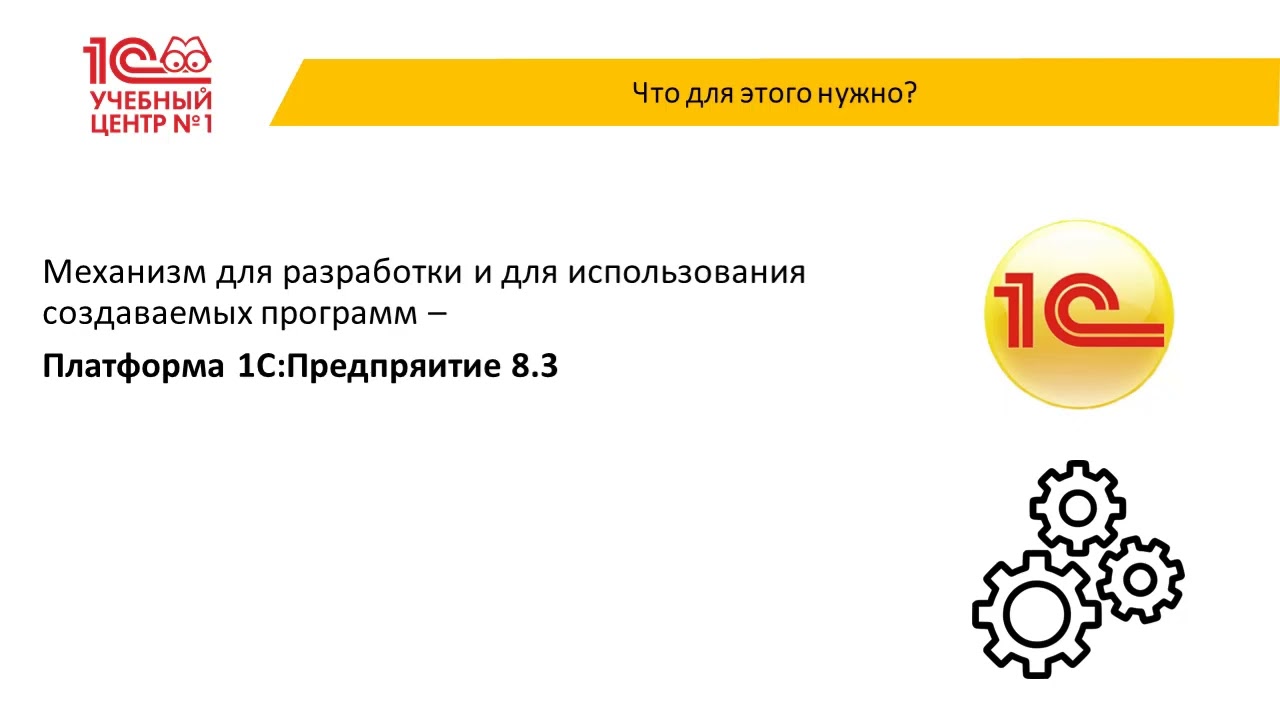 1С УЧЕБНЫЙ ЦЕНТР №1

Что для этого нужно?

Механизм для разработки и для использования создаваемых программ –

Платформа 1С:Предпряитие 8.3

1С